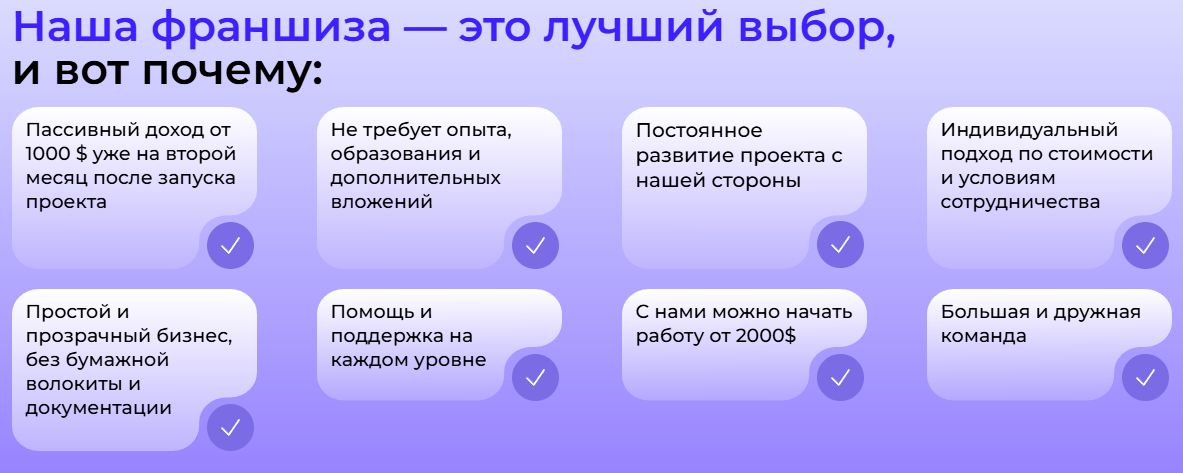 Наша франшиза — это лучший выбор, и вот почему:

Пассивный доход от 1000 $ уже на второй месяц после запуска проекта

Не требует опыта, образования и дополнительных вложений

Постоянное развитие проекта с нашей стороны

Индивидуальный подход по стоимости и условиям сотрудничества

Простой и прозрачный бизнес, без бумажной волокиты и документации

Помощь и поддержка на каждом уровне

С нами можно начать работу от 2000$

Большая и дружная команда